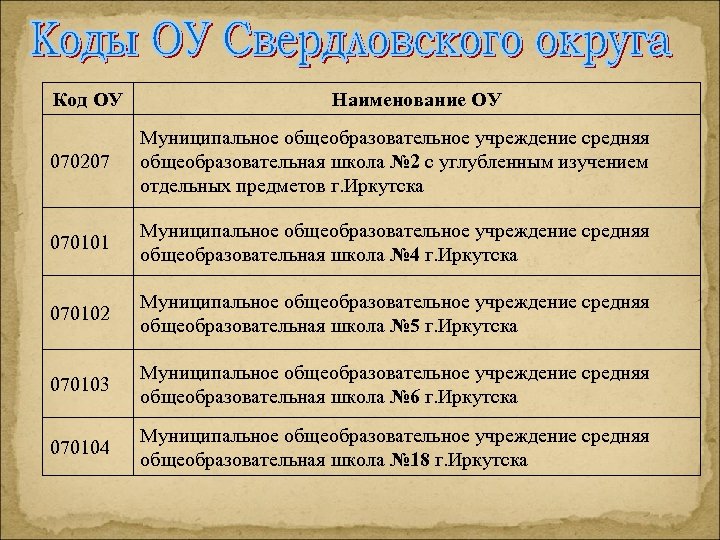 Коды ОУ Свердловского округа

| Код ОУ | Наименование ОУ |
|---|---|
| 070207 | Муниципальное общеобразовательное учреждение средняя общеобразовательная школа №2 с углубленным изучением отдельных предметов г.Иркутска |
| 070101 | Муниципальное общеобразовательное учреждение средняя общеобразовательная школа №4 г.Иркутска |
| 070102 | Муниципальное общеобразовательное учреждение средняя общеобразовательная школа №5 г.Иркутска |
| 070103 | Муниципальное общеобразовательное учреждение средняя общеобразовательная школа №6 г.Иркутска |
| 070104 | Муниципальное общеобразовательное учреждение средняя общеобразовательная школа №18 г.Иркутска |